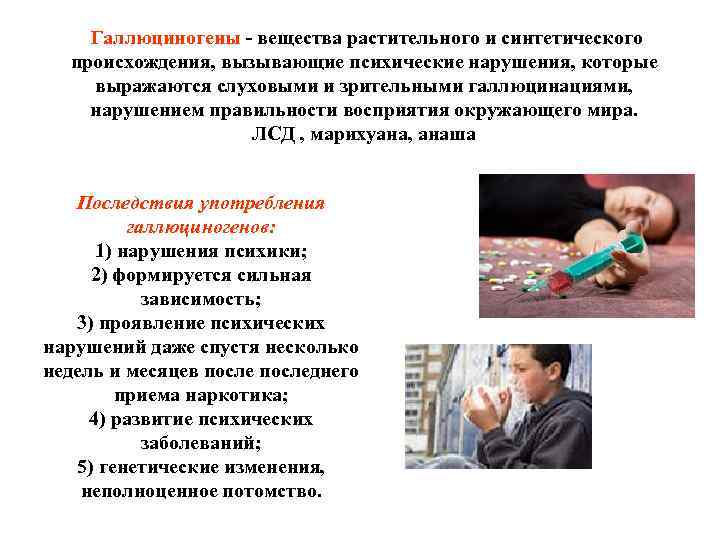 Галлюциногены - вещества растительного и синтетического происхождения, вызывающие психические нарушения, которые выражаются слуховыми и зрительными галлюцинациями, нарушением правильности восприятия окружающего мира. ЛСД , марихуана, анаша

Последствия употребления галлюциногенов:
1) нарушения психики;
2) формируется сильная зависимость;
3) проявление психических нарушений даже спустя несколько недель и месяцев после последнего приема наркотика;
4) развитие психических заболеваний;
5) генетические изменения, неполноценное потомство.